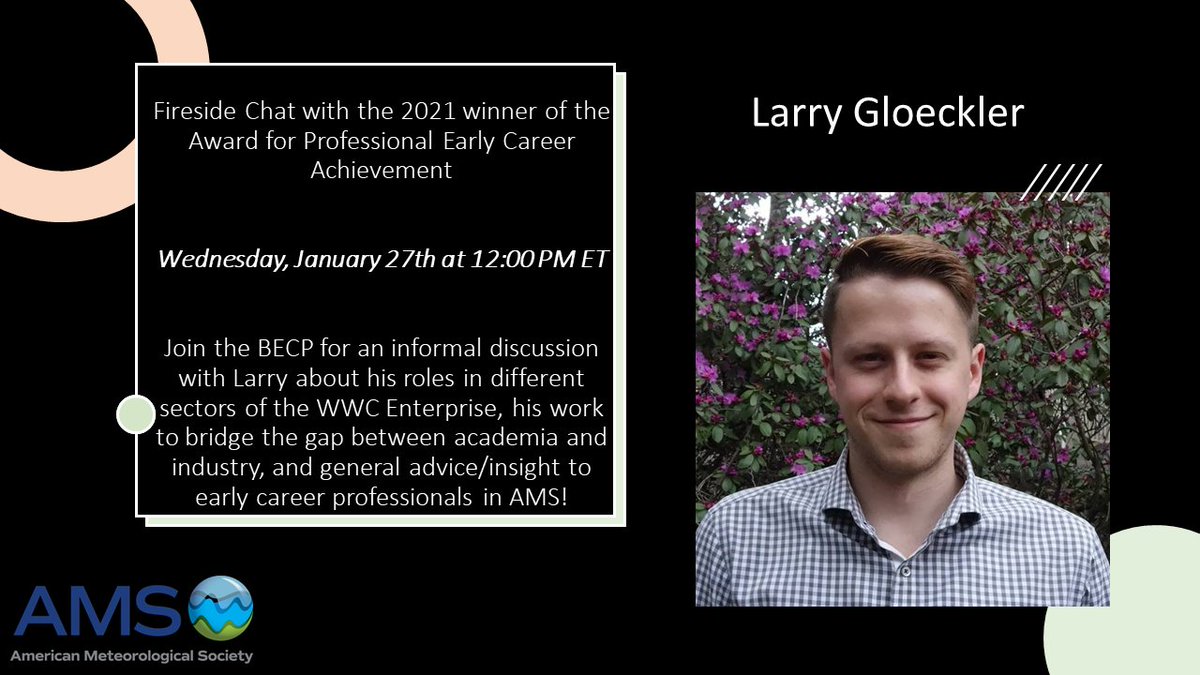 Fireside Chat with the 2021 winner of the Award for Professional Early Career Achievement

Wednesday, January 27th at 12:00 PM ET

Join the BECP for an informal discussion with Larry about his roles in different sectors of the WWC Enterprise, his work to bridge the gap between academia and industry, and general advice/insight to early career professionals in AMS!

Larry Gloeckler

AMS
American Meteorological Society